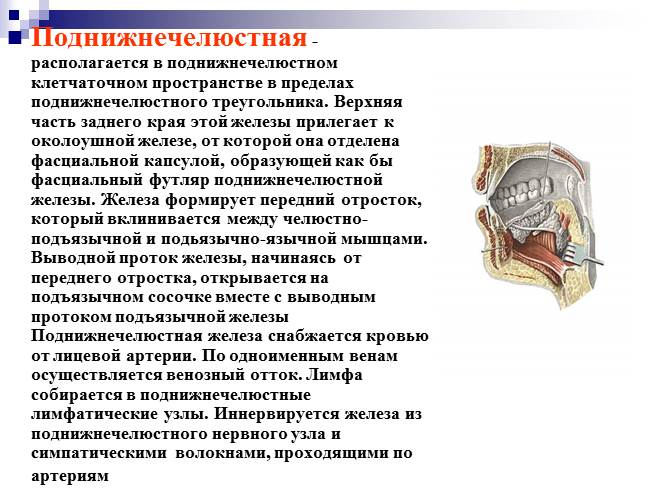 Поднижнечелюстная - располагается в поднижнечелюстном клетчаточном пространстве в пределах поднижнечелюстного треугольника. Верхняя часть заднего края этой железы прилегает к околоушной железе, от которой она отделена фасциальной капсулой, образующей как бы фасциальный футляр поднижнечелюстной железы. Железа формирует передний отросток, который вклинивается между челюстно-подъязычной и подьязычно-язычной мышцами. Выводной проток железы, начинаясь от переднего отростка, открывается на подъязычном сосочке вместе с выводным протоком подъязычной железы Поднижнечелюстная железа снабжается кровью от лицевой артерии. По одноименным венам осуществляется венозный отток. Лимфа собирается в поднижнечелюстные лимфатические узлы. Иннервируется железа из поднижнечелюстного нервного узла и симпатическими волокнами, проходящими по артериям